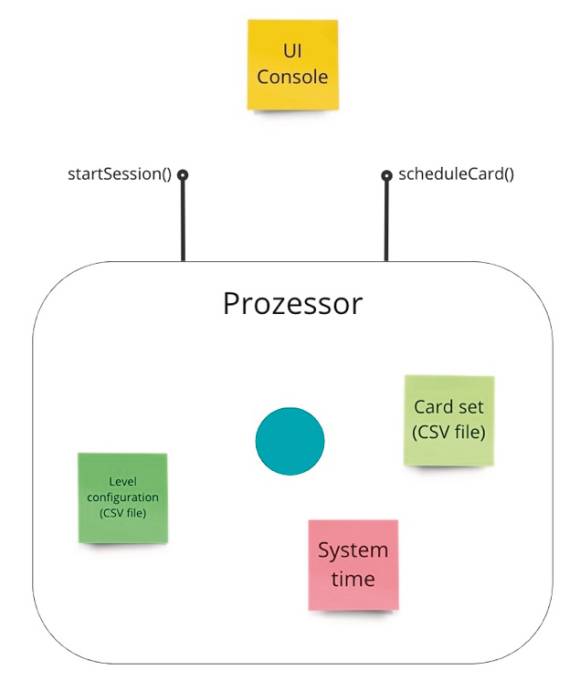 UI Console

startSession()

scheduleCard()

Prozessor

Card set (CSV file)

Level configuration (CSV file)

System time